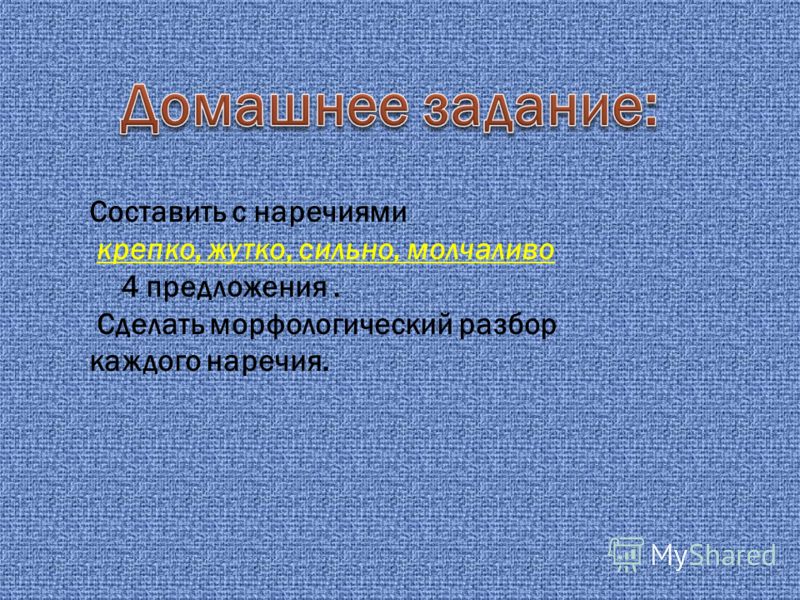 Домашнее задание:

Составить с наречиями крепко, жутко, сильно, молчаливо 4 предложения .
Сделать морфологический разбор каждого наречия.

MyShared